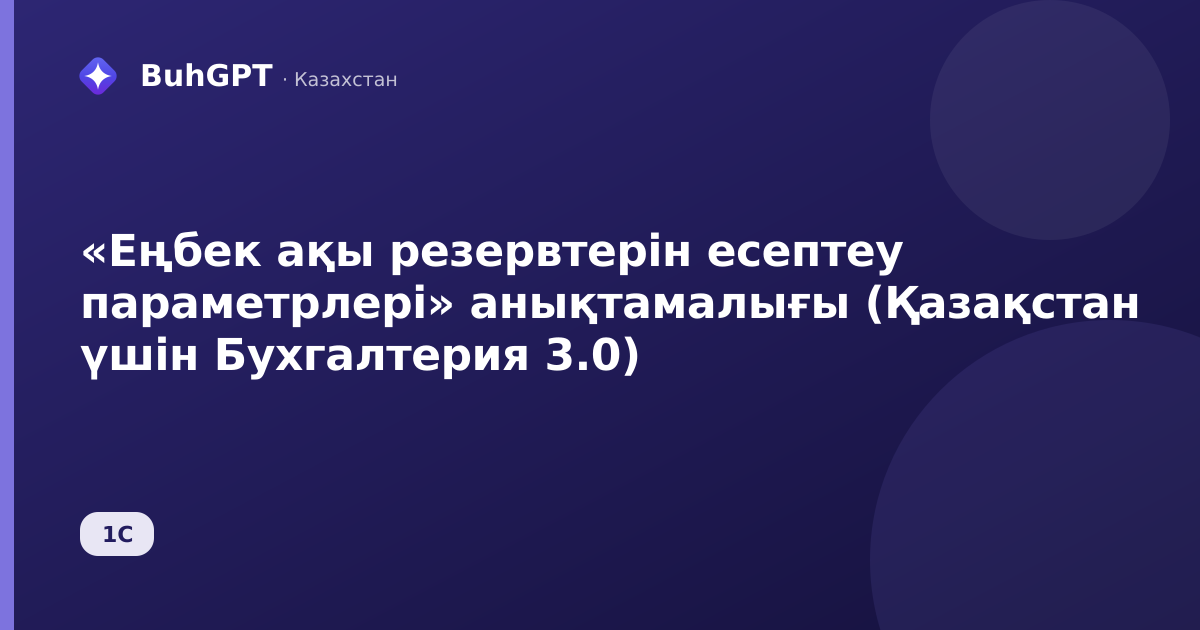 BuhGPT · Казахстан

«Еңбек ақы резервтерін есептеу параметрлері» анықтамалығы (Қазақстан үшін Бухгалтерия 3.0)

1С